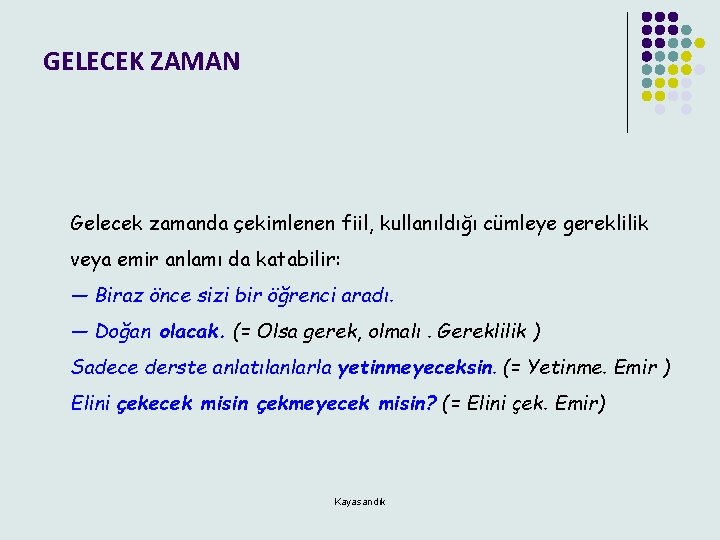 GELECEK ZAMAN

Gelecek zamanda çekimlenen fiil, kullanıldığı cümleye gereklilik veya emir anlamı da katabilir:

— Biraz önce sizi bir öğrenci aradı.

— Doğan olacak. (= Olsa gerek, olmalı . Gereklilik )

Sadece derste anlatılanlarla yetinmeyeceksin. (= Yetinme. Emir )

Elini çekecek misin çekmeyecek misin? (= Elini çek. Emir)

Kayasandık